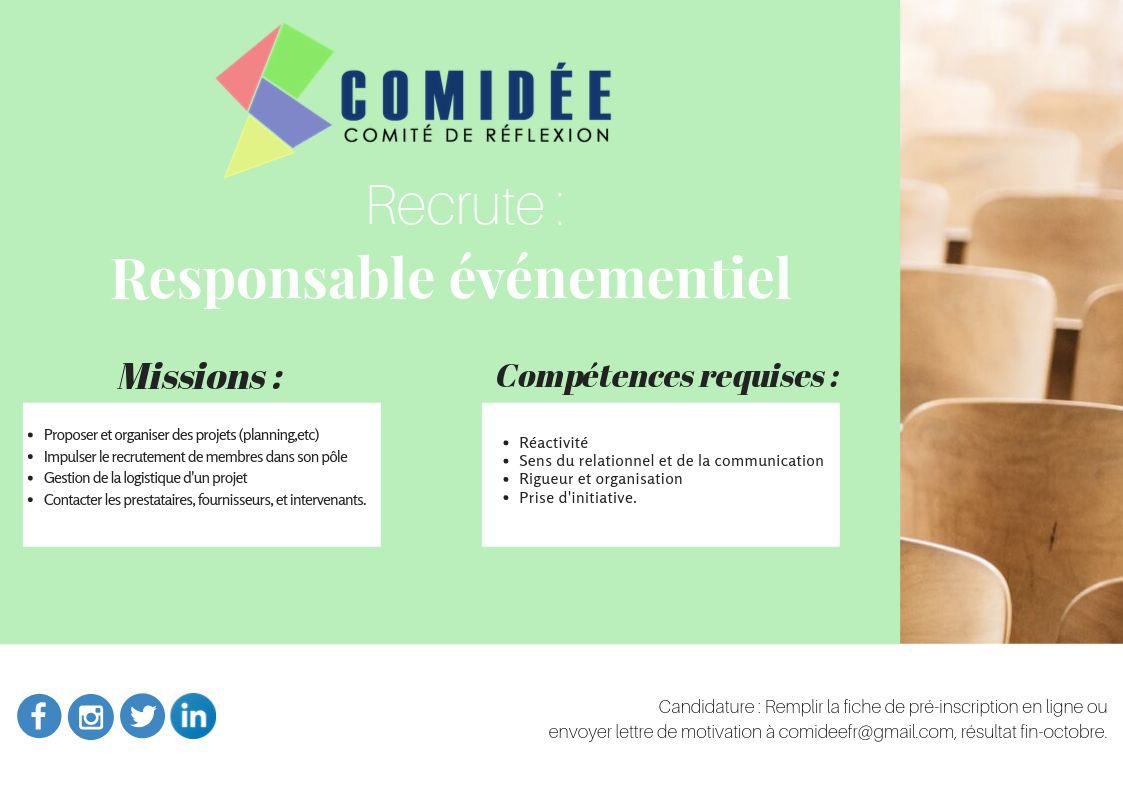 COMIDÉE
COMITÉ DE RÉFLEXION

Recrute :
Responsable événementiel

Missions :

• Proposer et organiser des projets (planning,etc)
• Impulser le recrutement de membres dans son pôle
• Gestion de la logistique d'un projet
• Contacter les prestataires, fournisseurs, et intervenants.

Compétences requises :

• Réactivité
• Sens du relationnel et de la communication
• Rigueur et organisation
• Prise d'initiative.

Candidature : Remplir la fiche de pré-inscription en ligne ou envoyer lettre de motivation à comideefr@gmail.com, résultat fin-octobre.